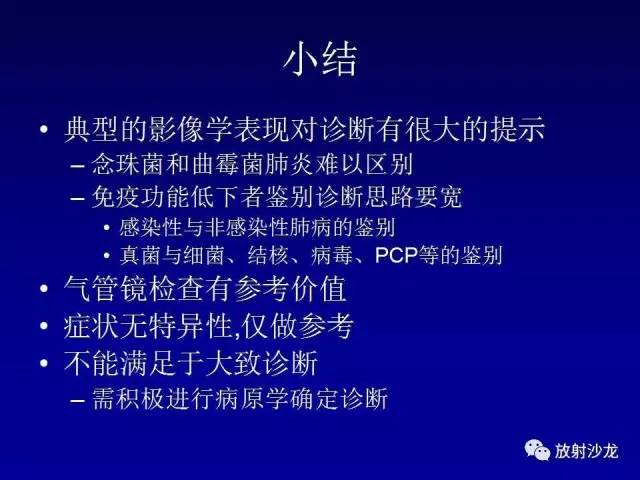 小结

• 典型的影像学表现对诊断有很大的提示
 – 念珠菌和曲霉菌肺炎难以区别
 – 免疫功能低下者鉴别诊断思路要宽
  • 感染性与非感染性肺病的鉴别
  • 真菌与细菌、结核、病毒、PCP等的鉴别
• 气管镜检查有参考价值
• 症状无特异性,仅做参考
• 不能满足于大致诊断
 – 需积极进行病原学确定诊断

放射沙龙